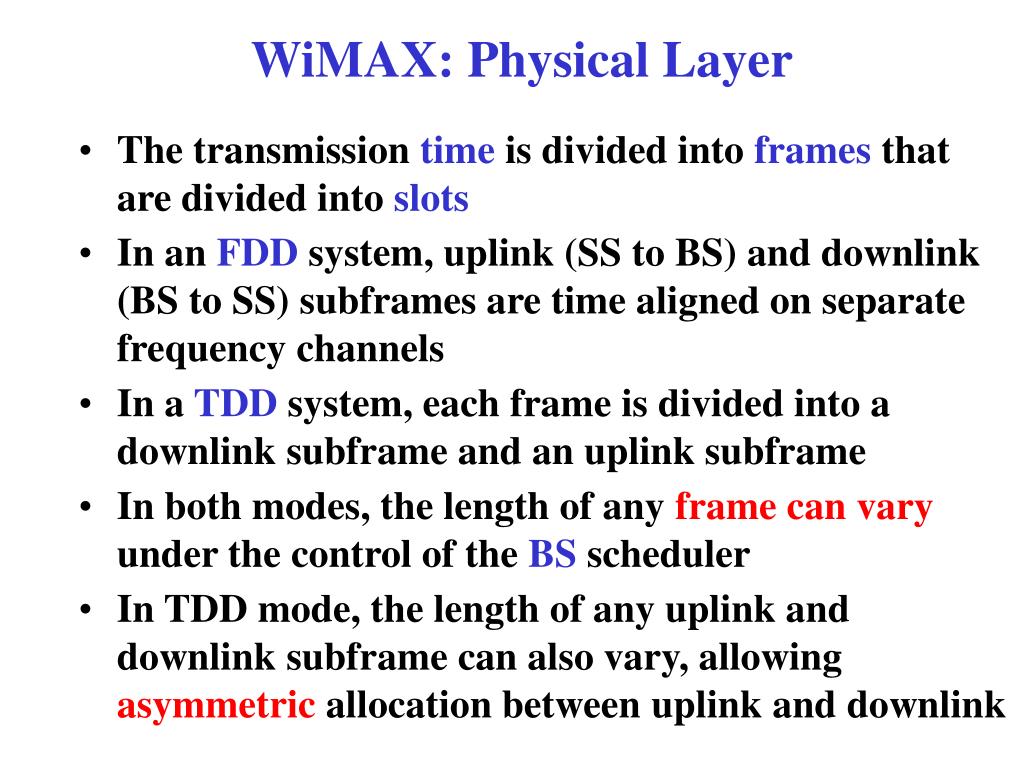 WiMAX: Physical Layer

• The transmission time is divided into frames that are divided into slots
• In an FDD system, uplink (SS to BS) and downlink (BS to SS) subframes are time aligned on separate frequency channels
• In a TDD system, each frame is divided into a downlink subframe and an uplink subframe
• In both modes, the length of any frame can vary under the control of the BS scheduler
• In TDD mode, the length of any uplink and downlink subframe can also vary, allowing asymmetric allocation between uplink and downlink